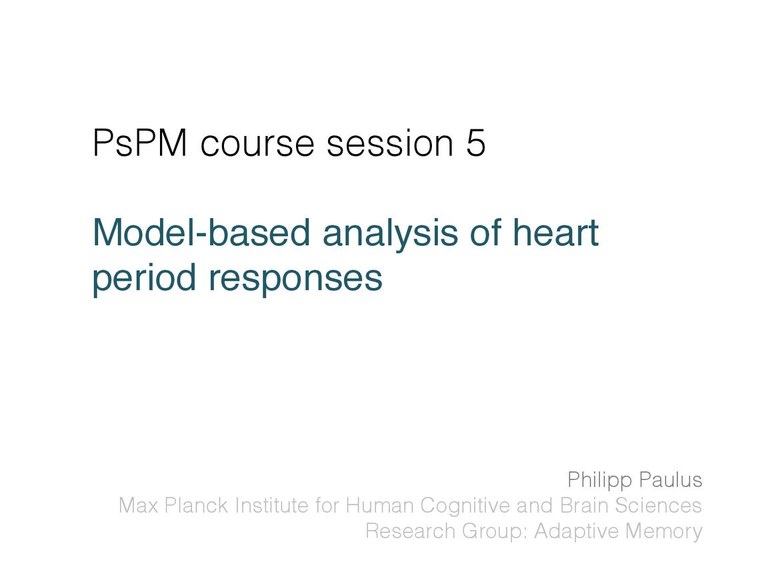 PsPM course session 5

Model-based analysis of heart period responses

Philipp Paulus
Max Planck Institute for Human Cognitive and Brain Sciences
Research Group: Adaptive Memory